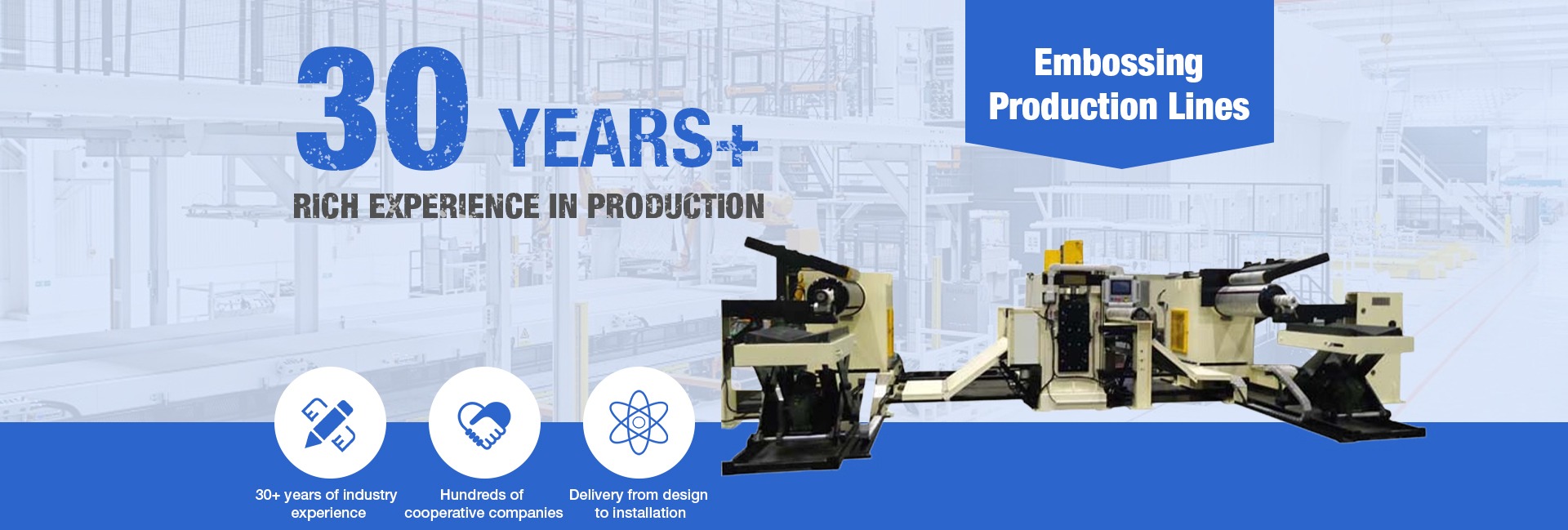 30 YEARS+

RICH EXPERIENCE IN PRODUCTION

Embossing Production Lines

30+ years of industry experience

Hundreds of cooperative companies

Delivery from design to installation